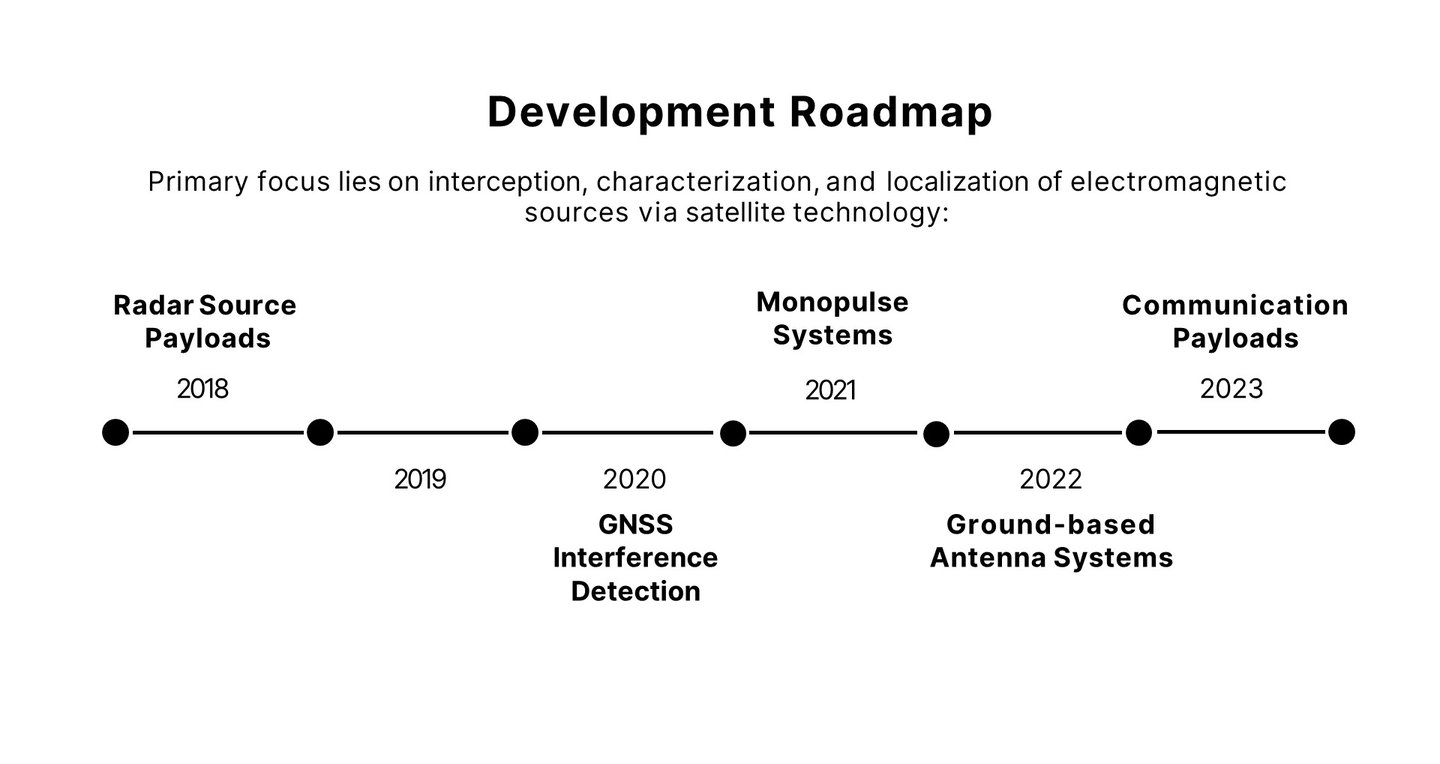 Development Roadmap

Primary focus lies on interception, characterization, and localization of electromagnetic sources via satellite technology:

Radar Source Payloads
2018

2019

2020
GNSS Interference Detection

Monopulse Systems
2021

2022
Ground-based Antenna Systems

Communication Payloads
2023